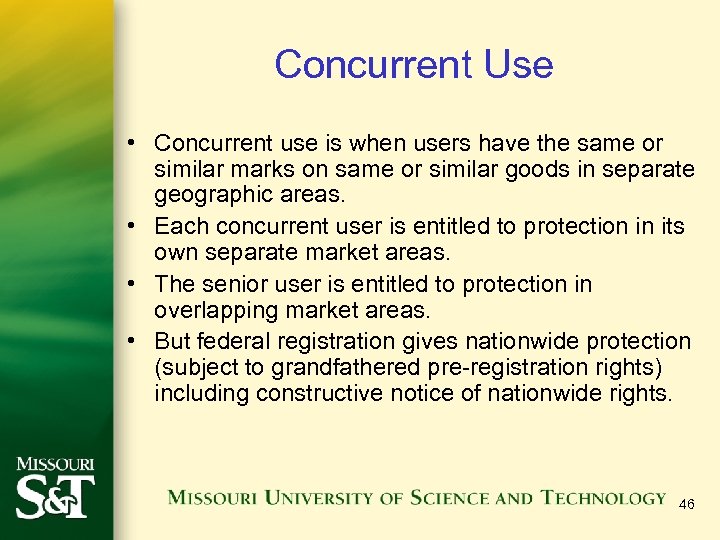 Concurrent Use

• Concurrent use is when users have the same or similar marks on same or similar goods in separate geographic areas.
• Each concurrent user is entitled to protection in its own separate market areas.
• The senior user is entitled to protection in overlapping market areas.
• But federal registration gives nationwide protection (subject to grandfathered pre-registration rights) including constructive notice of nationwide rights.

MISSOURI S&T

MISSOURI UNIVERSITY OF SCIENCE AND TECHNOLOGY

46